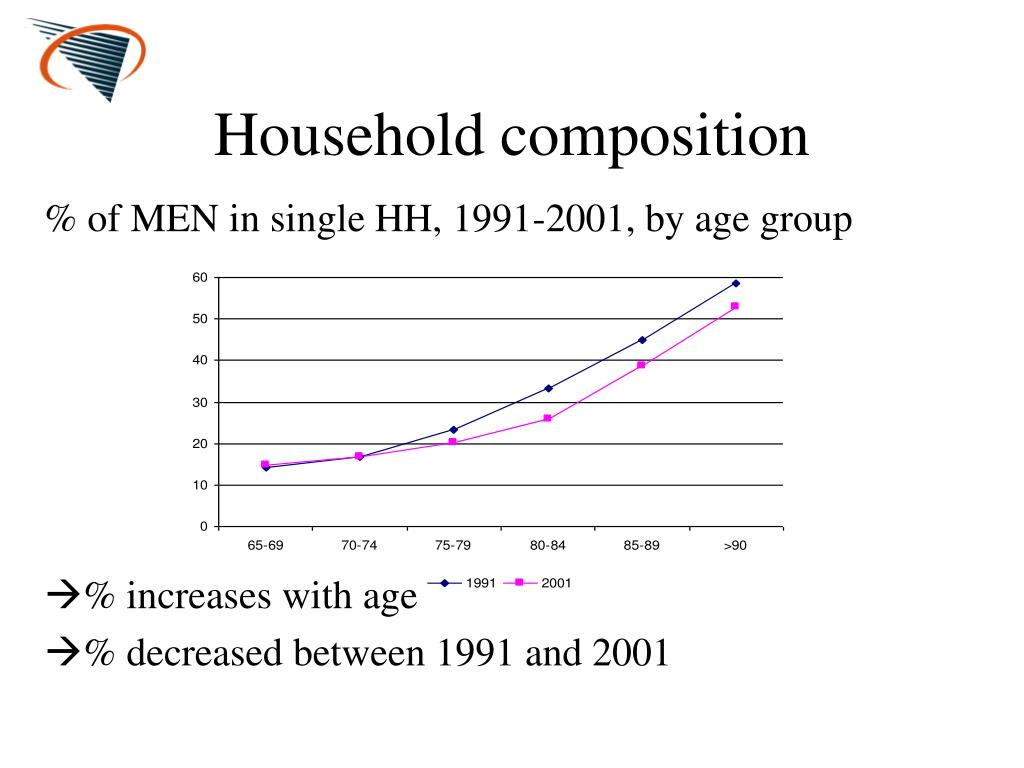 Household composition

% of MEN in single HH, 1991-2001, by age group

60
50
40
30
20
10
0
65-69 70-74 75-79 80-84 85-89 >90

1991 2001

→% increases with age

→% decreased between 1991 and 2001